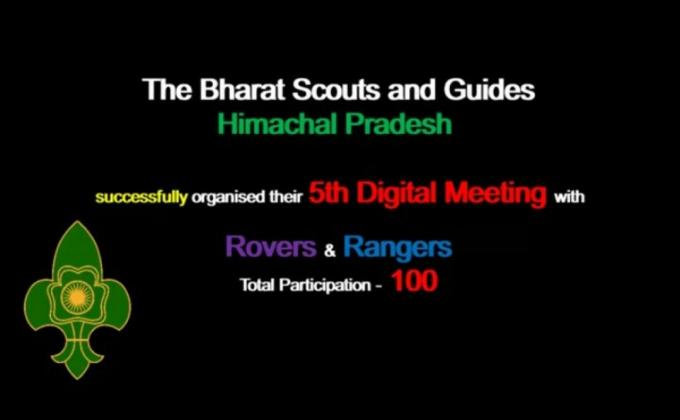 The Bharat Scouts and Guides
Himachal Pradesh

successfully organised their 5th Digital Meeting with

Rovers & Rangers
Total Participation - 100